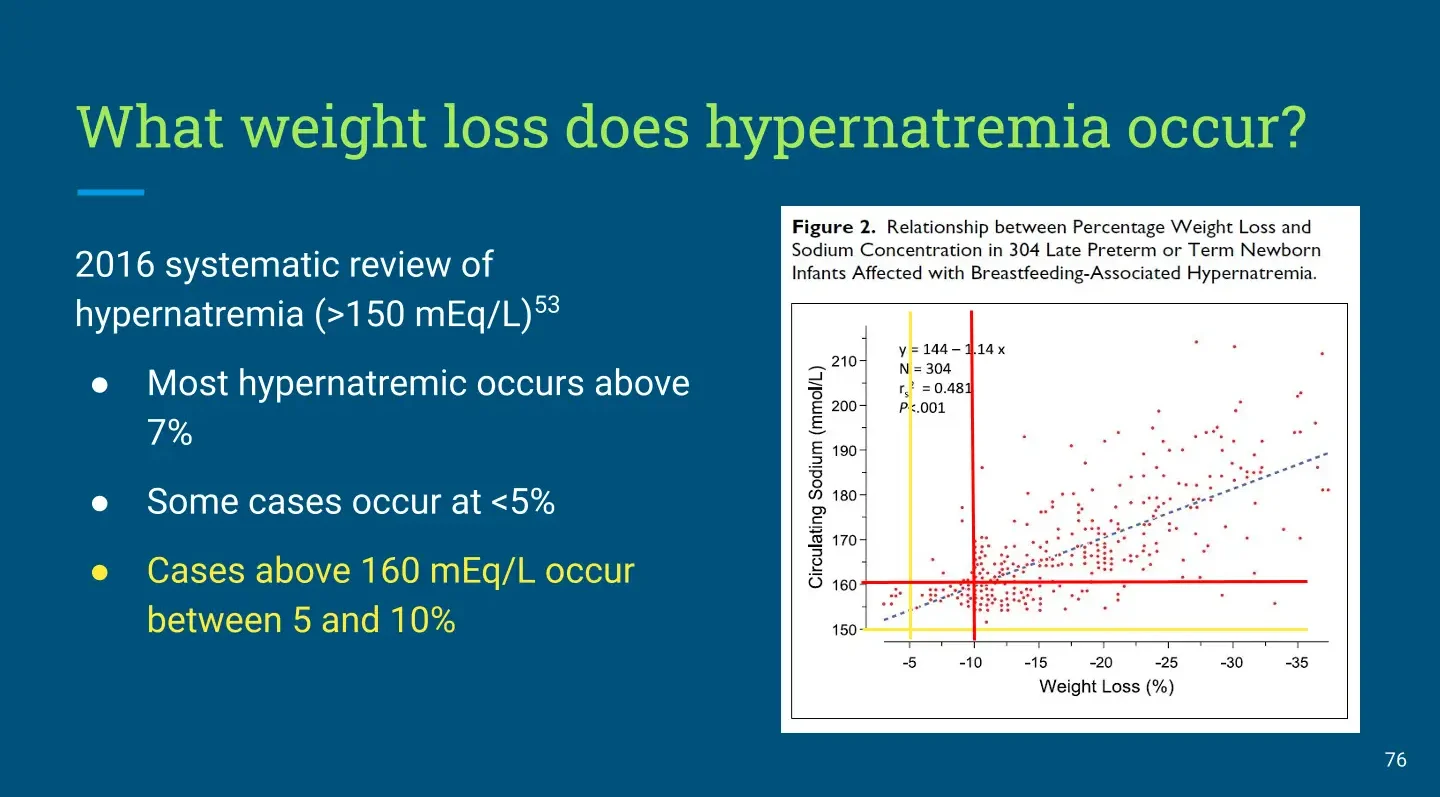 What weight loss does hypernatremia occur?

2016 systematic review of hypernatremia (>150 mEq/L)$^{53}$

● Most hypernatremic occurs above 7%

● Some cases occur at <5%

● Cases above 160 mEq/L occur between 5 and 10%

**Figure 2.** Relationship between Percentage Weight Loss and Sodium Concentration in 304 Late Preterm or Term Newborn Infants Affected with Breastfeeding-Associated Hypernatremia.

y = 144 – 1.14 x
N = 304
$r_s^2$ = 0.481
P<.001

Circulating Sodium (mmol/L)
210
200
190
180
170
160
150

-5 -10 -15 -20 -25 -30 -35
Weight Loss (%)

76